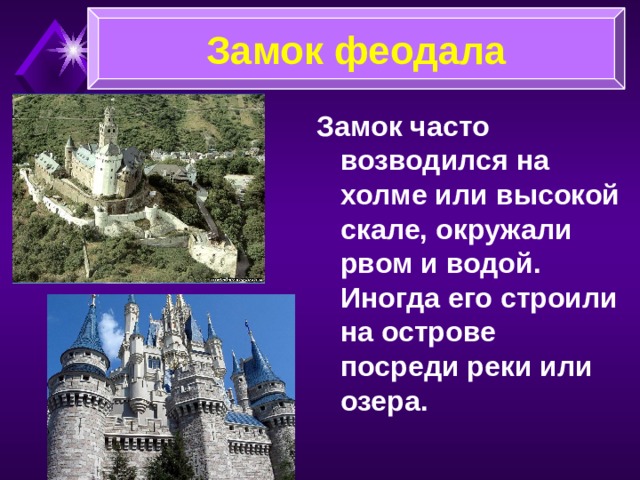 Замок феодала

Замок часто возводился на холме или высокой скале, окружали рвом и водой. Иногда его строили на острове посреди реки или озера.